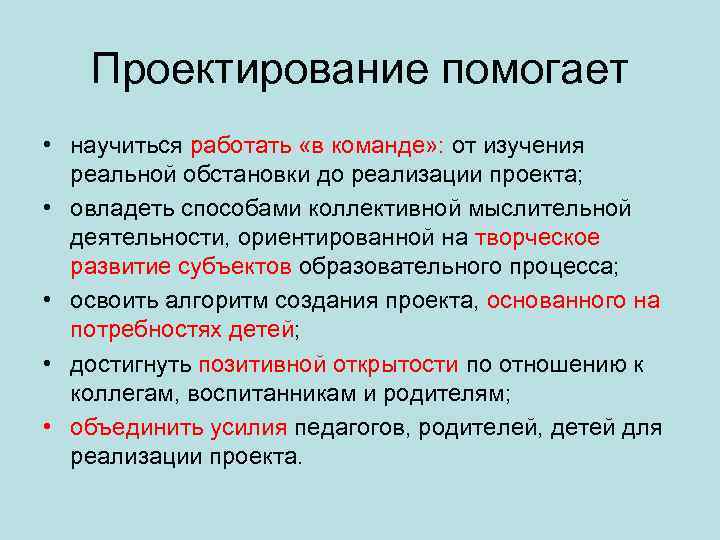 Проектирование помогает

• научиться работать «в команде»: от изучения реальной обстановки до реализации проекта;
• овладеть способами коллективной мыслительной деятельности, ориентированной на творческое развитие субъектов образовательного процесса;
• освоить алгоритм создания проекта, основанного на потребностях детей;
• достигнуть позитивной открытости по отношению к коллегам, воспитанникам и родителям;
• объединить усилия педагогов, родителей, детей для реализации проекта.